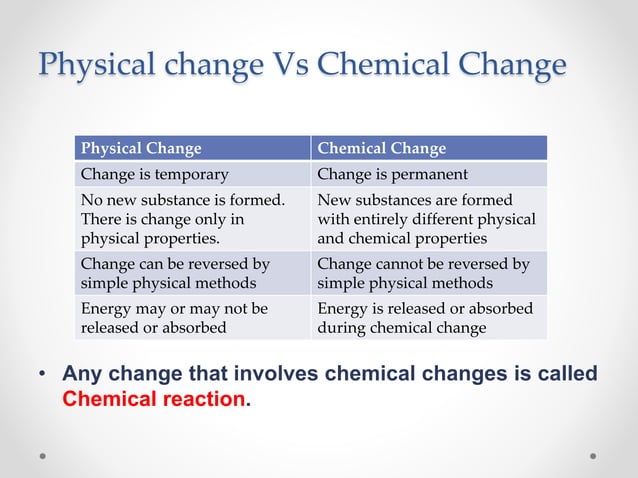 Physical change Vs Chemical Change

| Physical Change | Chemical Change |
|---|---|
| Change is temporary | Change is permanent |
| No new substance is formed. There is change only in physical properties. | New substances are formed with entirely different physical and chemical properties |
| Change can be reversed by simple physical methods | Change cannot be reversed by simple physical methods |
| Energy may or may not be released or absorbed | Energy is released or absorbed during chemical change |

• Any change that involves chemical changes is called Chemical reaction.